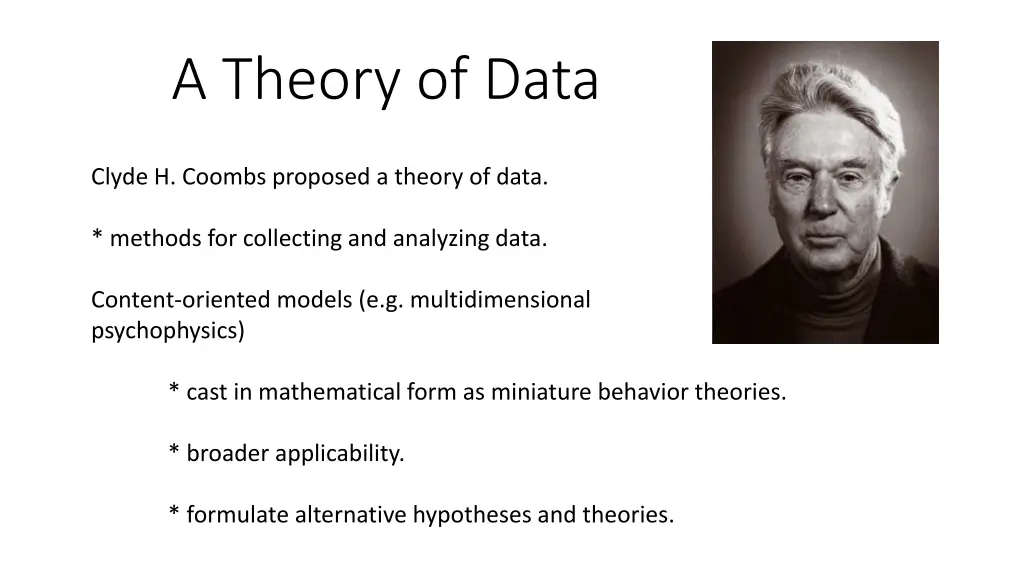 A Theory of Data

Clyde H. Coombs proposed a theory of data.

* methods for collecting and analyzing data.

Content-oriented models (e.g. multidimensional psychophysics)

* cast in mathematical form as miniature behavior theories.

* broader applicability.

* formulate alternative hypotheses and theories.